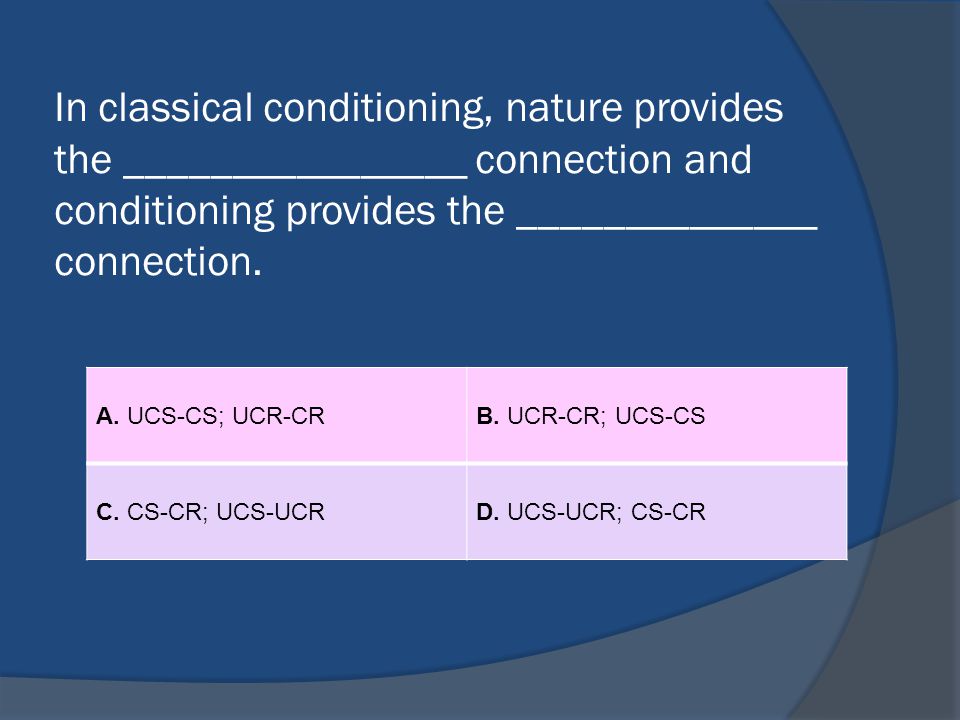 In classical conditioning, nature provides the ________________ connection and conditioning provides the ______________ connection.

| A. UCS-CS; UCR-CR | B. UCR-CR; UCS-CS |
|---|---|
| C. CS-CR; UCS-UCR | D. UCS-UCR; CS-CR |